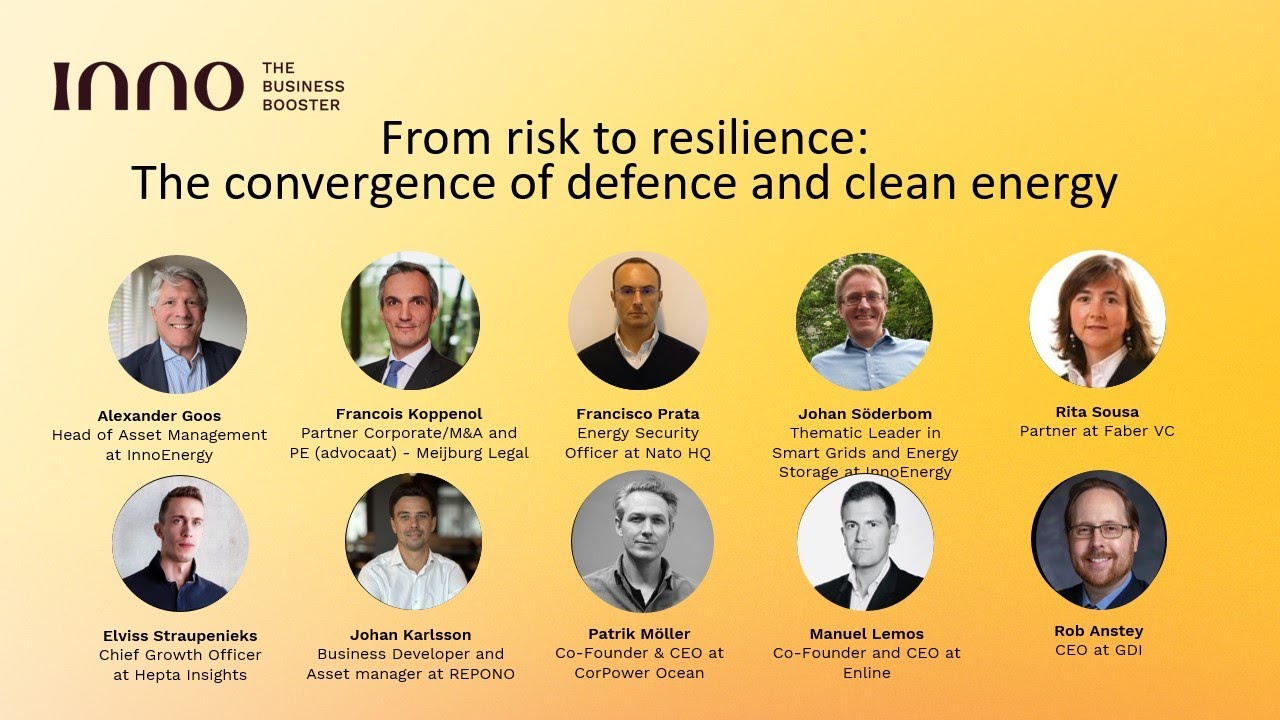 INNO THE BUSINESS BOOSTER

From risk to resilience:
The convergence of defence and clean energy

Alexander Goos
Head of Asset Management at InnoEnergy

Francois Koppenol
Partner Corporate/M&A and PE (advocaat) - Meijburg Legal

Francisco Prata
Energy Security Officer at Nato HQ

Johan Söderbom
Thematic Leader in Smart Grids and Energy Storage at InnoEnergy

Rita Sousa
Partner at Faber VC

Elviss Straupenieks
Chief Growth Officer at Hepta Insights

Johan Karlsson
Business Developer and Asset manager at REPONO

Patrik Möller
Co-Founder & CEO at CorPower Ocean

Manuel Lemos
Co-Founder and CEO at Enline

Rob Anstey
CEO at GDI